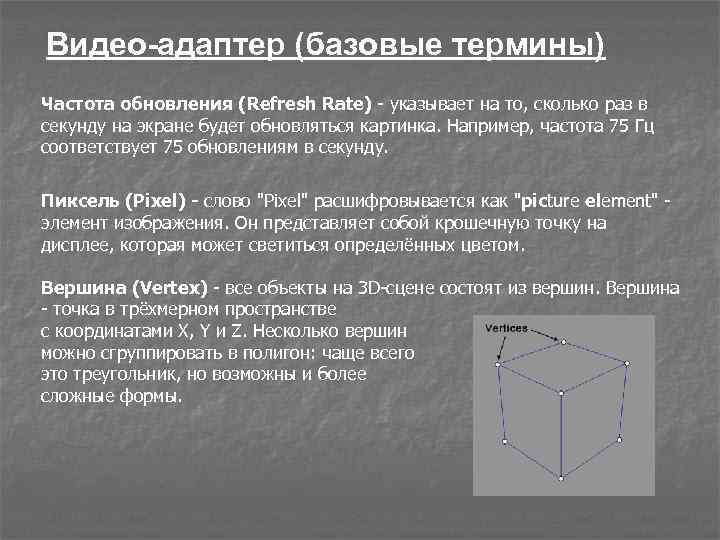 Видео-адаптер (базовые термины)

Частота обновления (Refresh Rate) - указывает на то, сколько раз в секунду на экране будет обновляться картинка. Например, частота 75 Гц соответствует 75 обновлениям в секунду.

Пиксель (Pixel) - слово "Pixel" расшифровывается как "picture element" - элемент изображения. Он представляет собой крошечную точку на дисплее, которая может светиться определённых цветом.

Вершина (Vertex) - все объекты на 3D-сцене состоят из вершин. Вершина - точка в трёхмерном пространстве с координатами X, Y и Z. Несколько вершин можно сгруппировать в полигон: чаще всего это треугольник, но возможны и более сложные формы.

Vertices